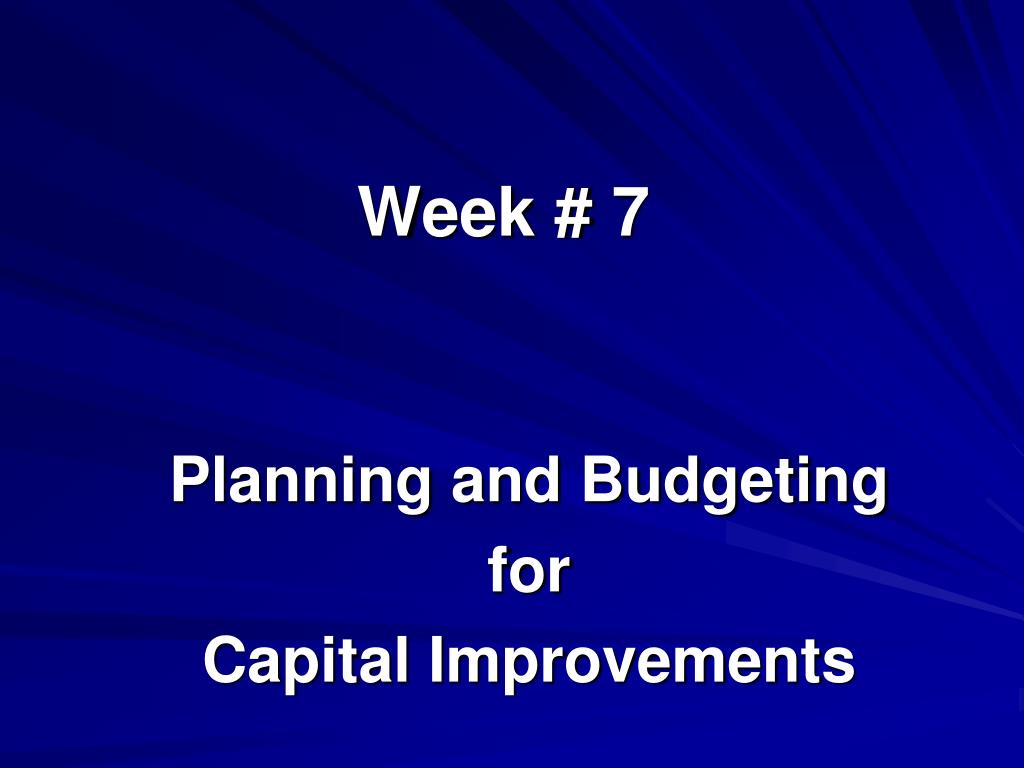 Week # 7

Planning and Budgeting
for
Capital Improvements